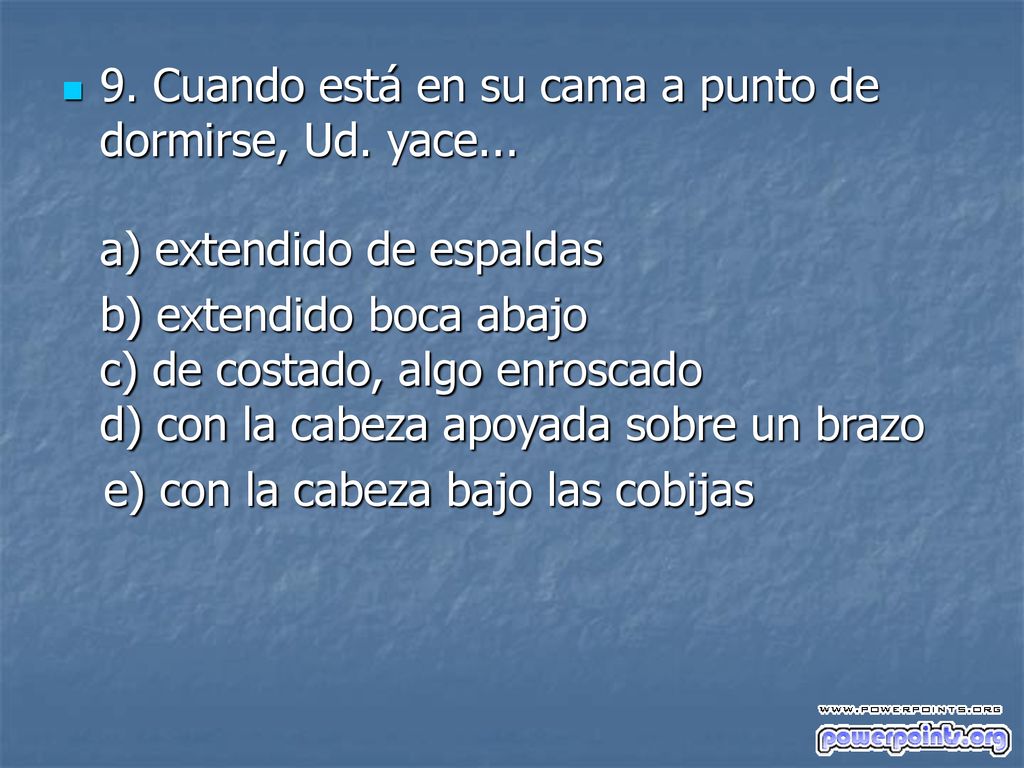 9. Cuando está en su cama a punto de dormirse, Ud. yace...

a) extendido de espaldas

b) extendido boca abajo
c) de costado, algo enroscado
d) con la cabeza apoyada sobre un brazo

e) con la cabeza bajo las cobijas

WWW.POWERPOINTS.ORG
powerpoints.org